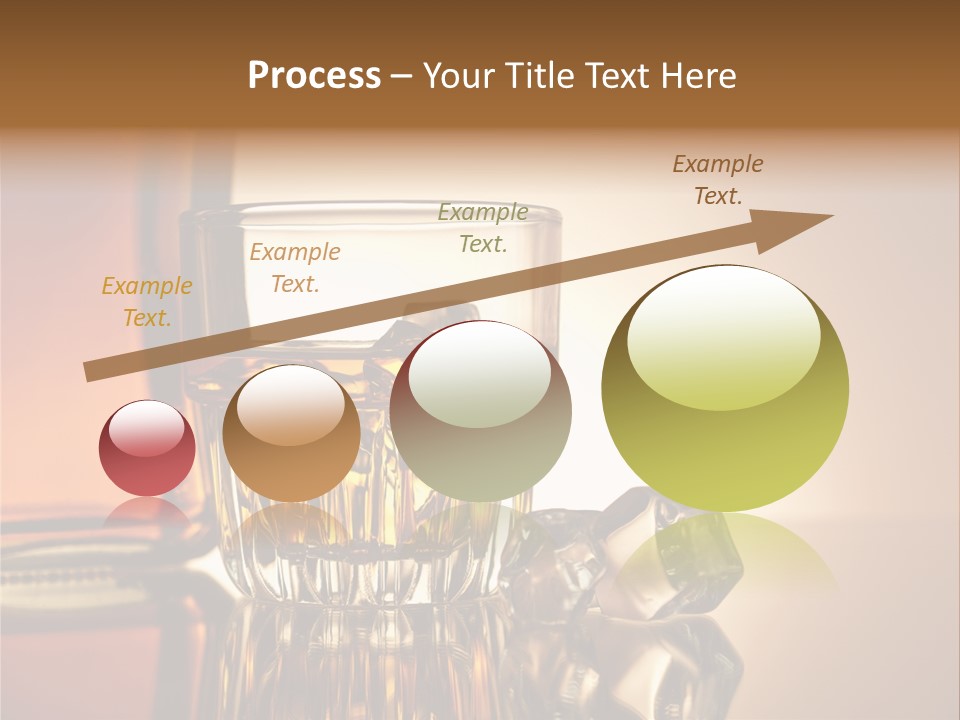 Process – Your Title Text Here

Example Text.

Example Text.

Example Text.

Example Text.